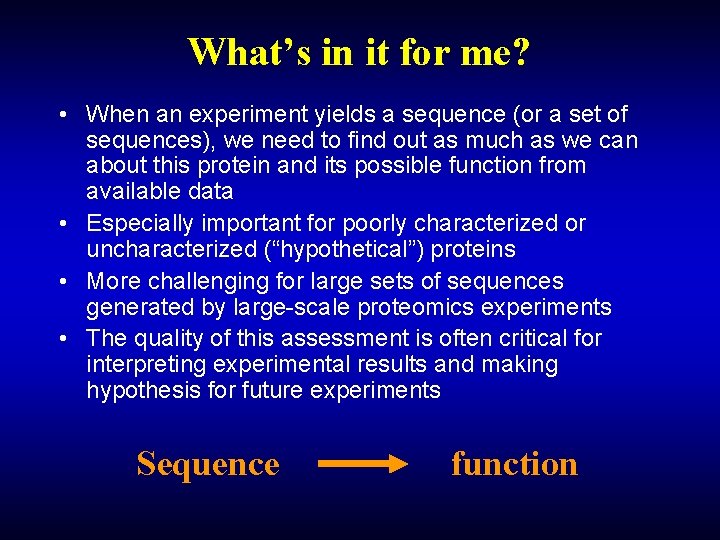 What's in it for me?

• When an experiment yields a sequence (or a set of sequences), we need to find out as much as we can about this protein and its possible function from available data

• Especially important for poorly characterized or uncharacterized ("hypothetical") proteins

• More challenging for large sets of sequences generated by large-scale proteomics experiments

• The quality of this assessment is often critical for interpreting experimental results and making hypothesis for future experiments

Sequence → function